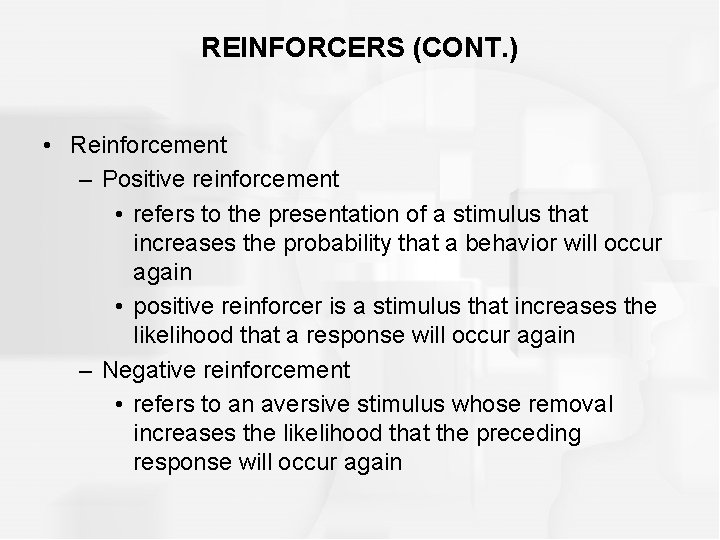 REINFORCERS (CONT.)

• Reinforcement
– Positive reinforcement
• refers to the presentation of a stimulus that increases the probability that a behavior will occur again
• positive reinforcer is a stimulus that increases the likelihood that a response will occur again
– Negative reinforcement
• refers to an aversive stimulus whose removal increases the likelihood that the preceding response will occur again